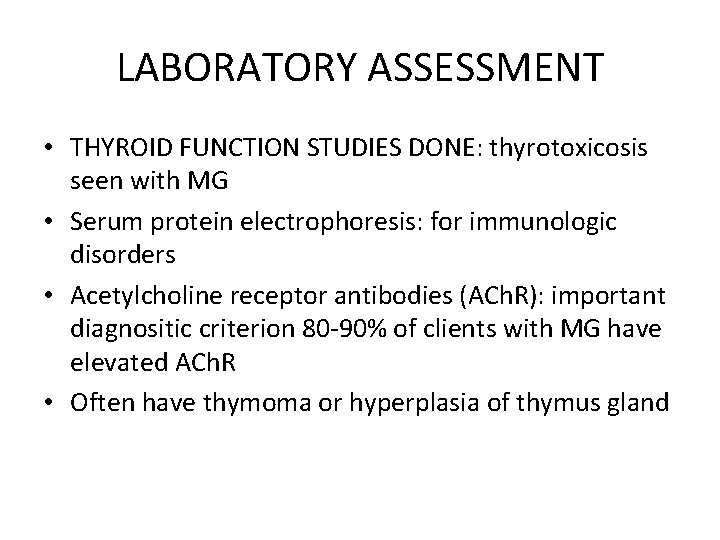 LABORATORY ASSESSMENT

• THYROID FUNCTION STUDIES DONE: thyrotoxicosis seen with MG
• Serum protein electrophoresis: for immunologic disorders
• Acetylcholine receptor antibodies (AChR): important diagnositic criterion 80-90% of clients with MG have elevated AChR
• Often have thymoma or hyperplasia of thymus gland